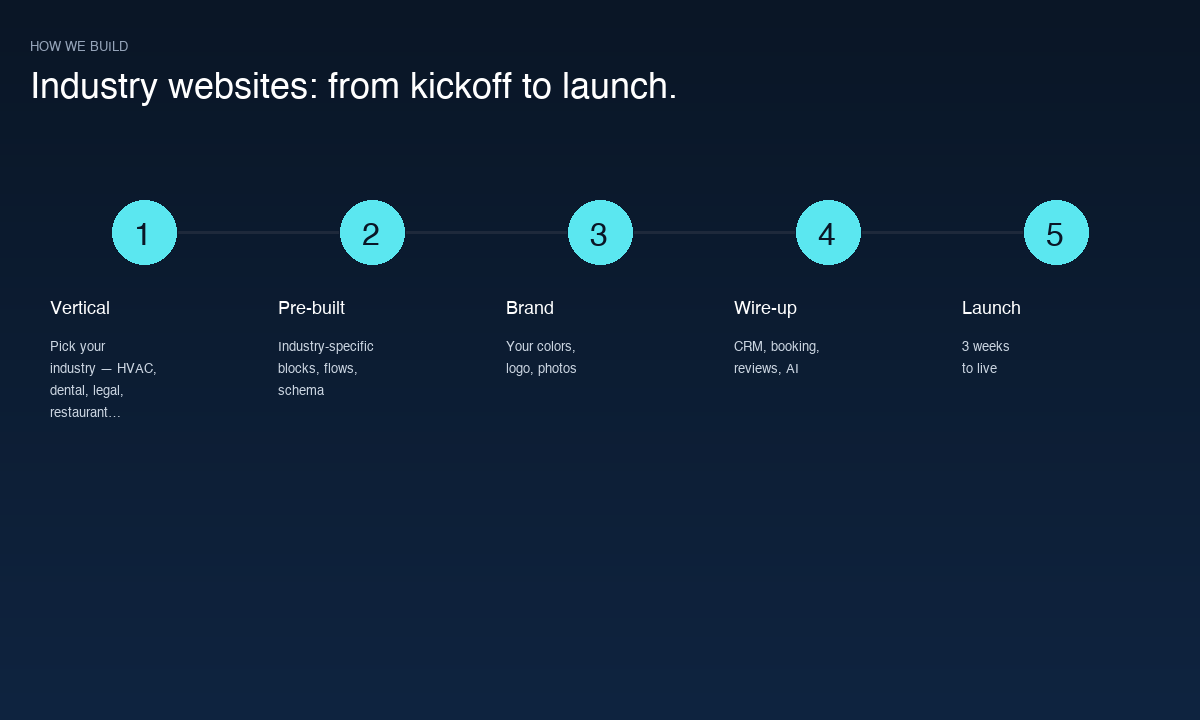 HOW WE BUILD

Industry websites: from kickoff to launch.

1

Vertical

Pick your industry — HVAC, dental, legal, restaurant…

2

Pre-built

Industry-specific blocks, flows, schema

3

Brand

Your colors, logo, photos

4

Wire-up

CRM, booking, reviews, AI

5

Launch

3 weeks to live